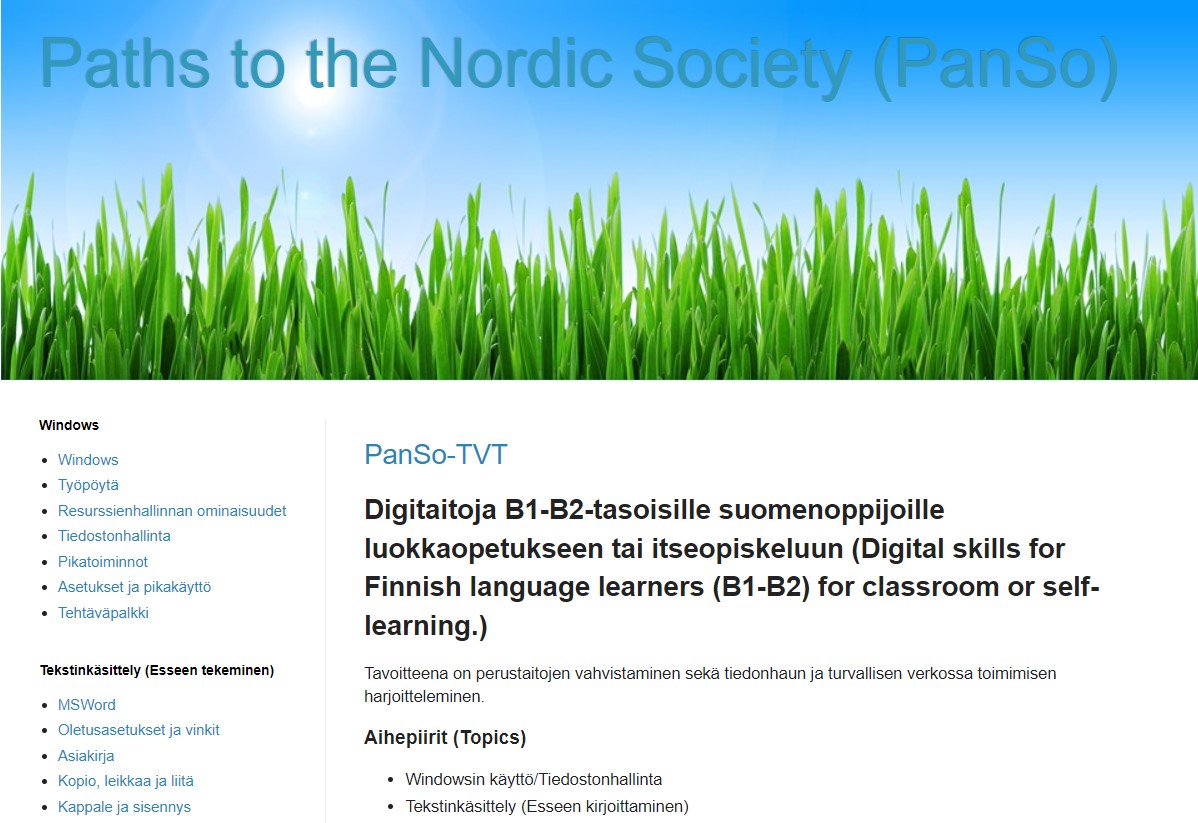 Paths to the Nordic Society (PanSo)

Windows

- Windows
- Työpöytä
- Resurssienhallinnan ominaisuudet
- Tiedostonhallinta
- Pikatoiminnot
- Asetukset ja pikakäyttö
- Tehtäväpalkki

Tekstinkäsittely (Esseen tekeminen)

- MSWord
- Oletusasetukset ja vinkit
- Asiakirja
- Kopio, leikkaa ja liitä
- Kappale ja sisennys

PanSo-TVT

Digitaitoja B1-B2-tasoisille suomenoppijoille luokkaopetukseen tai itseopiskeluun (Digital skills for Finnish language learners (B1-B2) for classroom or self-learning.)

Tavoitteena on perustaitojen vahvistaminen sekä tiedonhaun ja turvallisen verkossa toimimisen harjoitteleminen.

Aihepiirit (Topics)

- Windowsin käyttö/Tiedostonhallinta
- Tekstinkäsittely (Esseen kirjoittaminen)